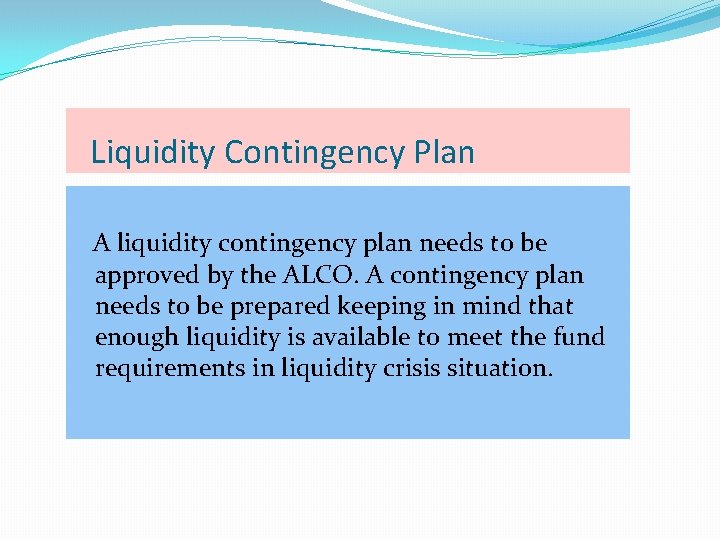 Liquidity Contingency Plan

A liquidity contingency plan needs to be approved by the ALCO. A contingency plan needs to be prepared keeping in mind that enough liquidity is available to meet the fund requirements in liquidity crisis situation.